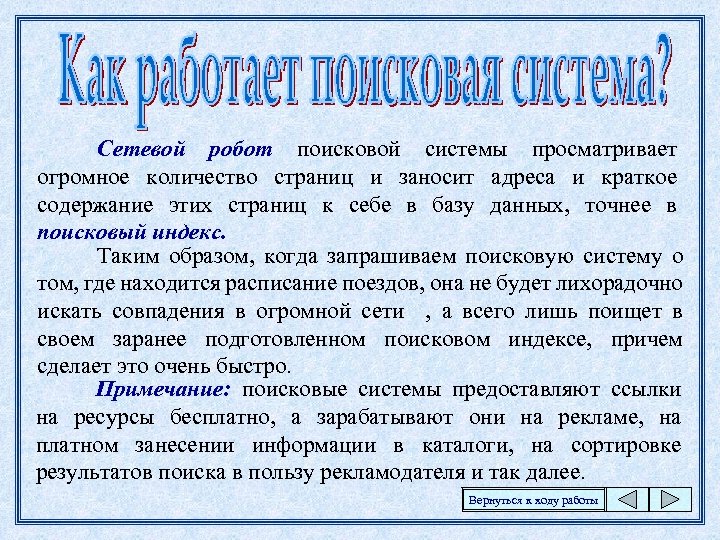 Как работает поисковая система?

Сетевой робот поисковой системы просматривает огромное количество страниц и заносит адреса и краткое содержание этих страниц к себе в базу данных, точнее в поисковый индекс.

Таким образом, когда запрашиваем поисковую систему о том, где находится расписание поездов, она не будет лихорадочно искать совпадения в огромной сети , а всего лишь поищет в своем заранее подготовленном поисковом индексе, причем сделает это очень быстро.

Примечание: поисковые системы предоставляют ссылки на ресурсы бесплатно, а зарабатывают они на рекламе, на платном занесении информации в каталоги, на сортировке результатов поиска в пользу рекламодателя и так далее.

Вернуться к ходу работы